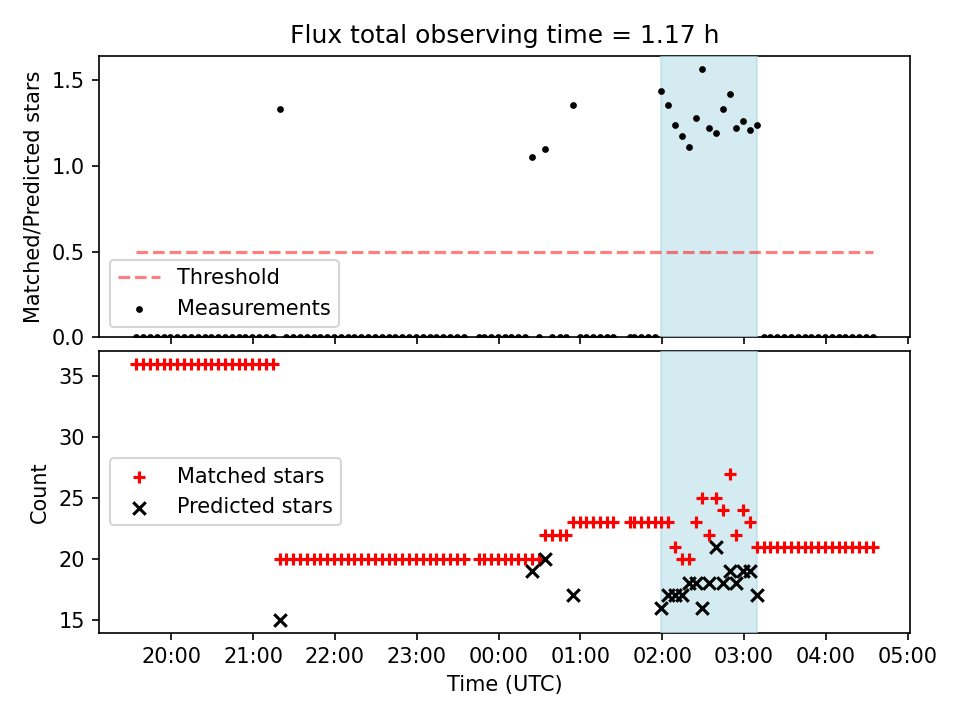 Flux total observing time = 1.17 h

Matched/Predicted stars

1.5
1.0
0.5
0.0

Threshold
Measurements

Count

35
30
25
20
15

Matched stars
Predicted stars

20:00 21:00 22:00 23:00 00:00 01:00 02:00 03:00 04:00 05:00

Time (UTC)